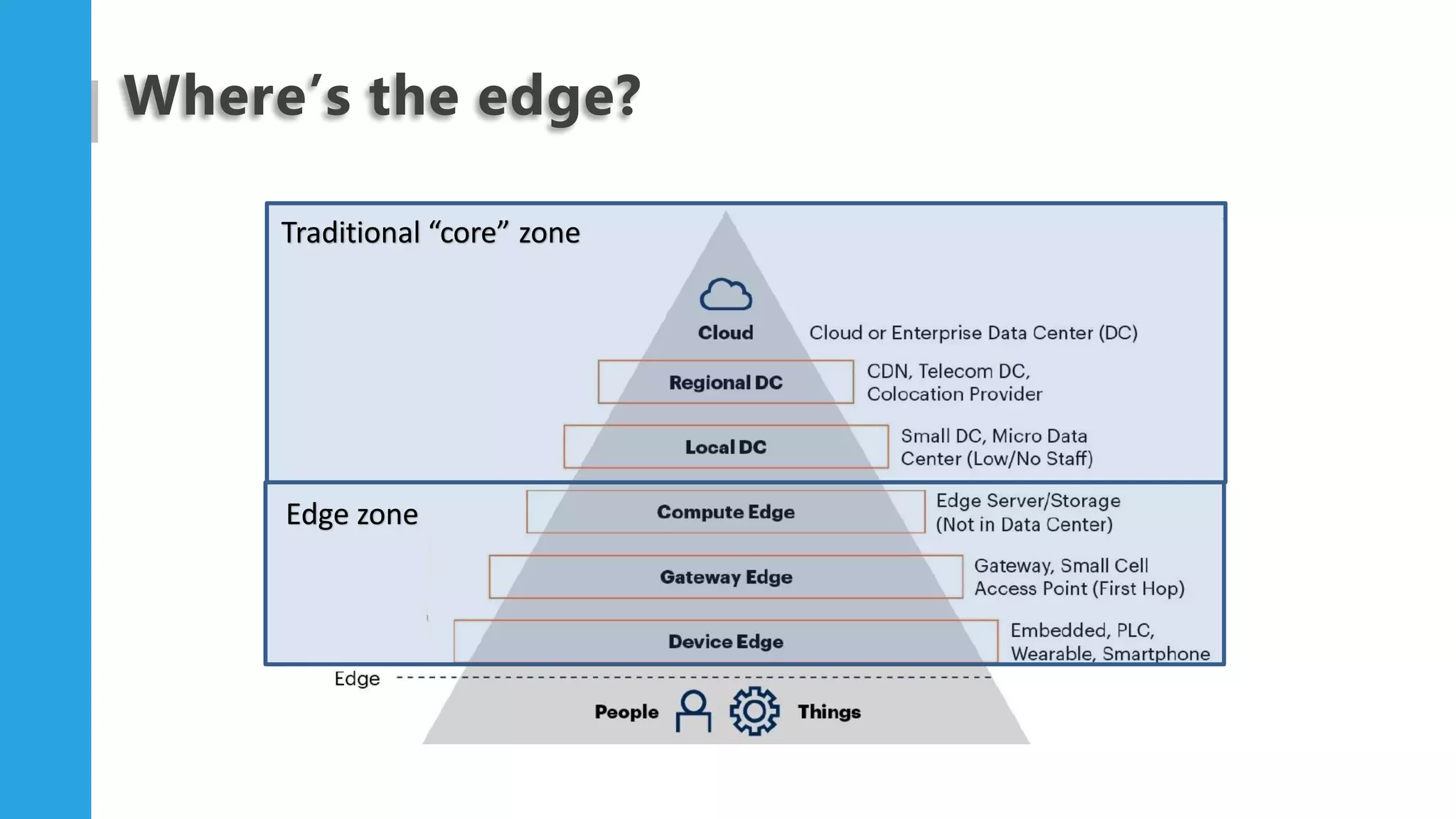 Where's the edge?

Traditional "core" zone

Cloud

Cloud or Enterprise Data Center (DC)

Regional DC

CDN, Telecom DC, Colocation Provider

Local DC

Small DC, Micro Data Center (Low/No Staff)

Edge zone

Compute Edge

Edge Server/Storage (Not in Data Center)

Gateway Edge

Gateway, Small Cell Access Point (First Hop)

Device Edge

Embedded, PLC, Wearable, Smartphone

Edge

People

Things